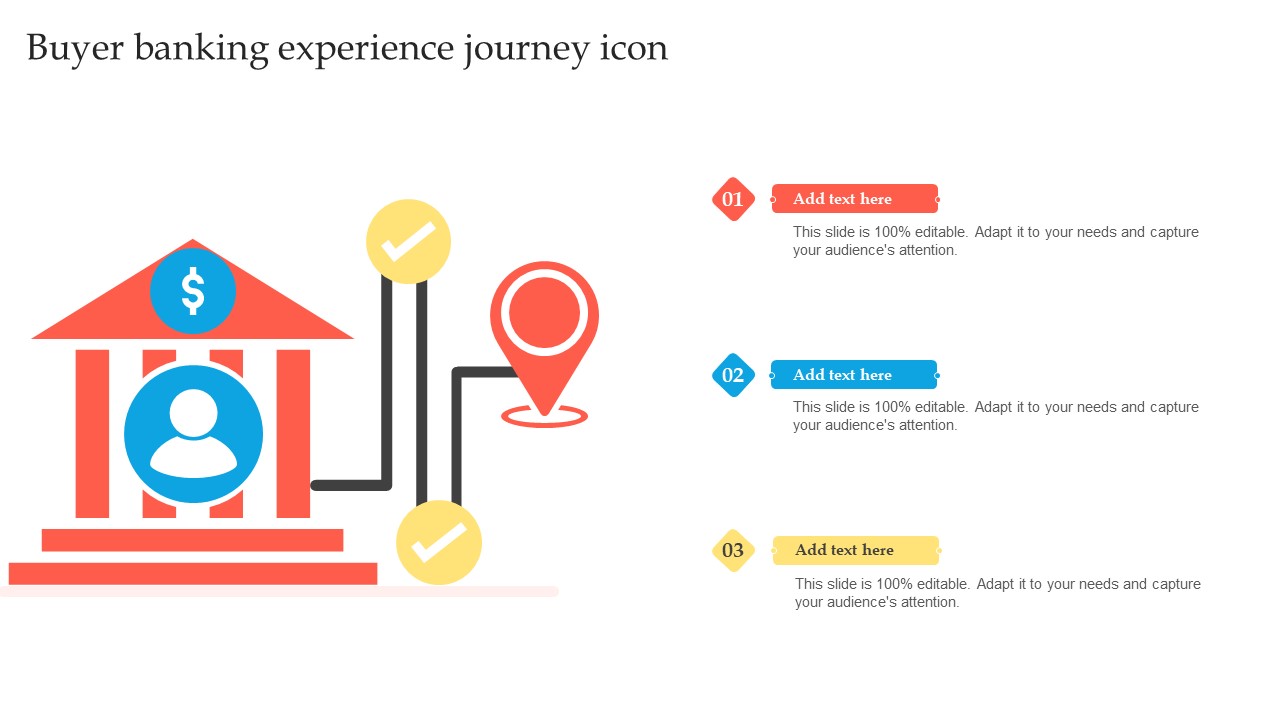 Buyer banking experience journey icon

$

01
Add text here
This slide is 100% editable. Adapt it to your needs and capture your audience's attention.

02
Add text here
This slide is 100% editable. Adapt it to your needs and capture your audience's attention.

03
Add text here
This slide is 100% editable. Adapt it to your needs and capture your audience's attention.